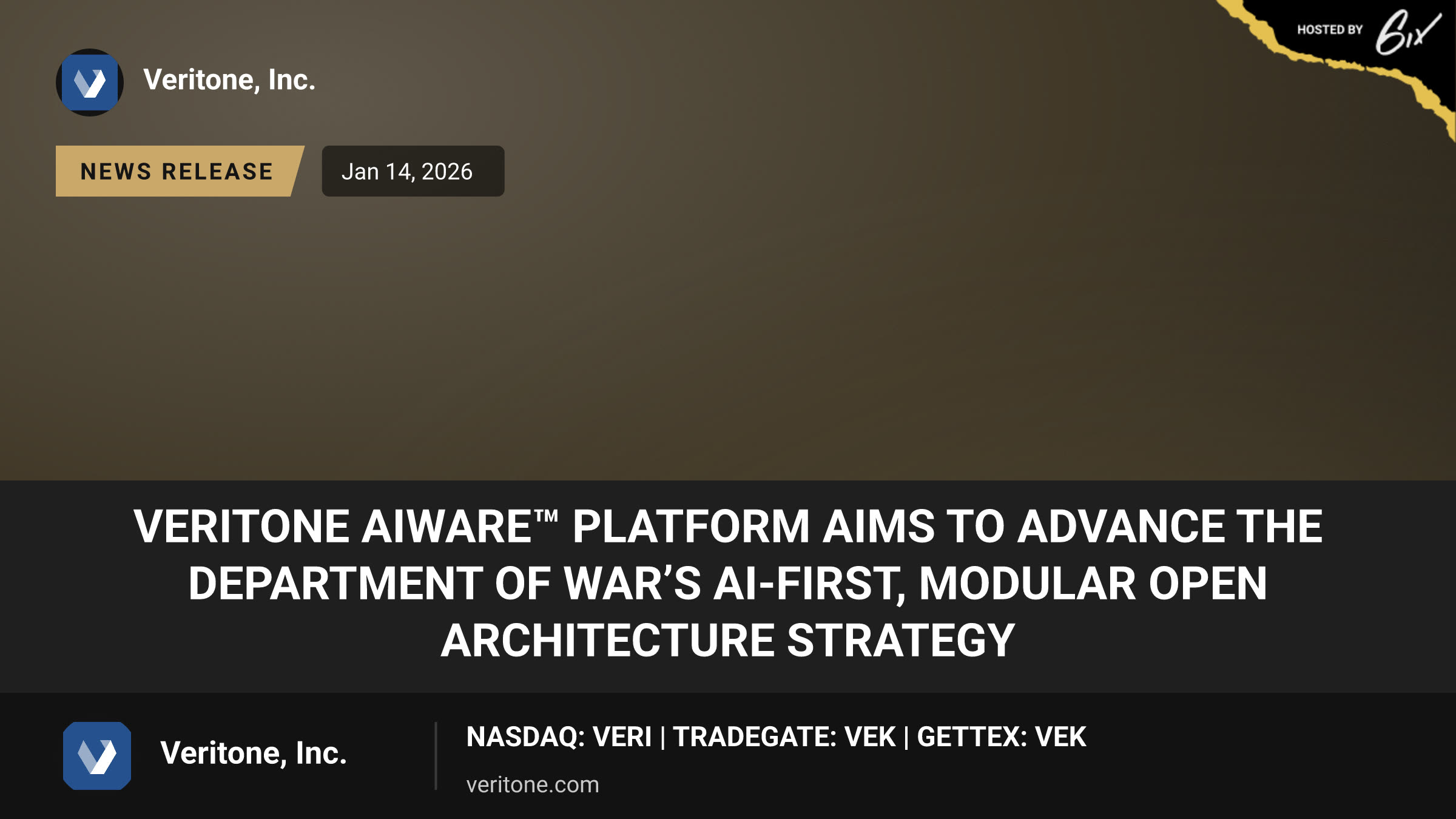 HOSTED BY 6ix

Veritone, Inc.

NEWS RELEASE

Jan 14, 2026

VERITONE AIWARE™ PLATFORM AIMS TO ADVANCE THE DEPARTMENT OF WAR'S AI-FIRST, MODULAR OPEN ARCHITECTURE STRATEGY

Veritone, Inc.

NASDAQ: VERI | TRADEGATE: VEK | GETTEX: VEK

veritone.com